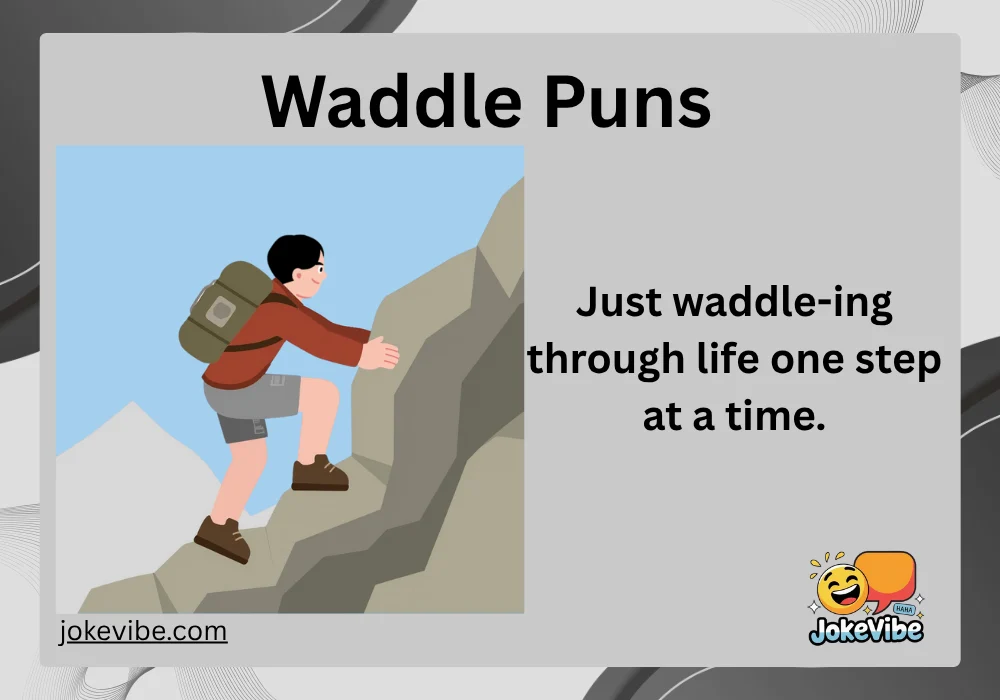 Waddle Puns

Just waddle-ing through life one step at a time.

jokevibe.com

HAHA

JokeVibe